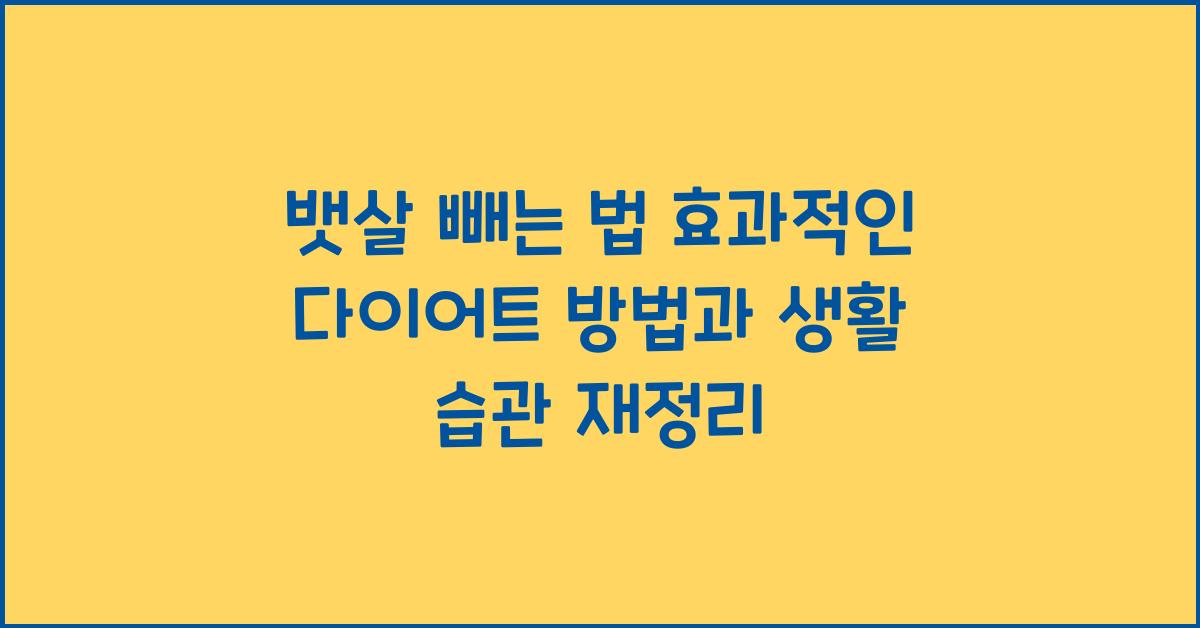 뱃살 빼는 법 효과적인 다이어트 방법과 생활 습관 재정리